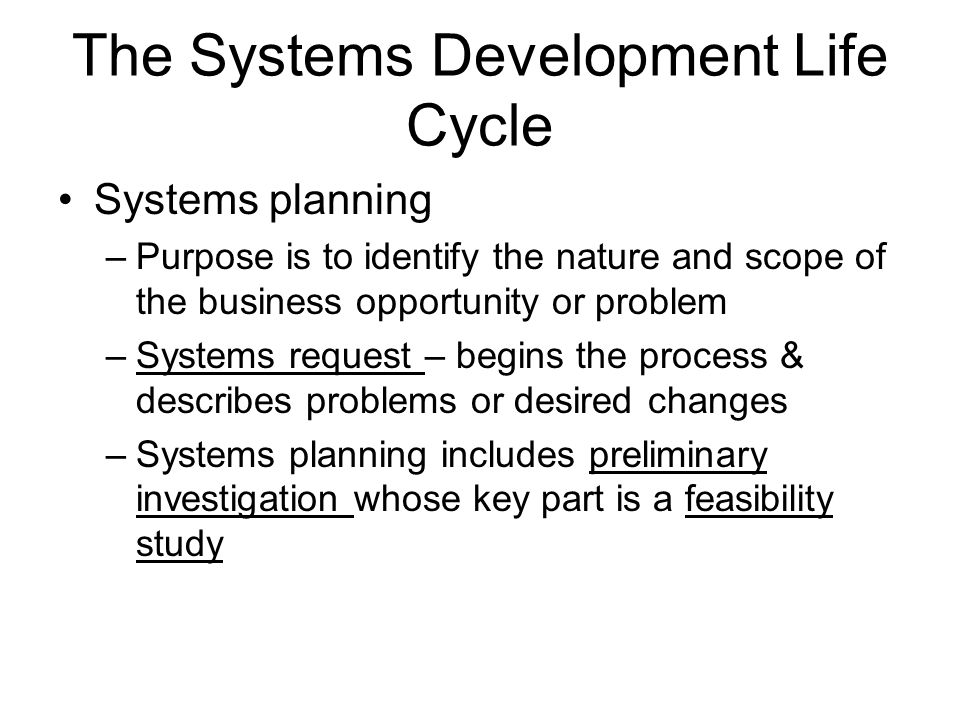 The Systems Development Life Cycle

• Systems planning
– Purpose is to identify the nature and scope of the business opportunity or problem
– Systems request – begins the process & describes problems or desired changes
– Systems planning includes preliminary investigation whose key part is a feasibility study